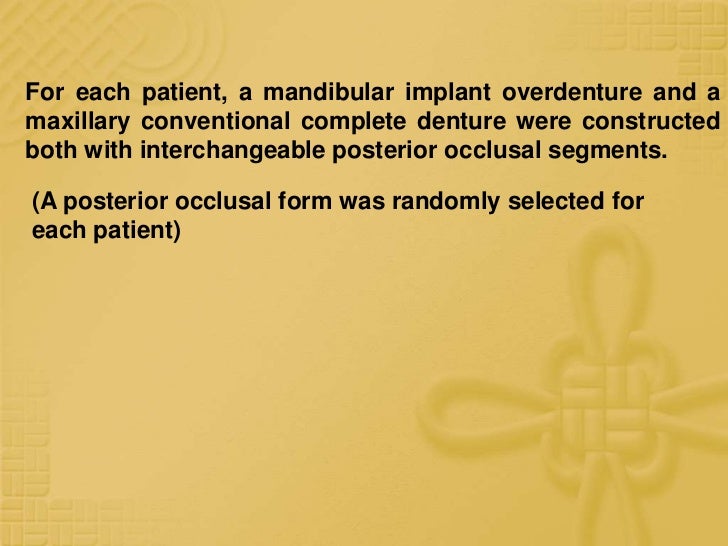 For each patient, a mandibular implant overdenture and a maxillary conventional complete denture were constructed both with interchangeable posterior occlusal segments.

(A posterior occlusal form was randomly selected for each patient)